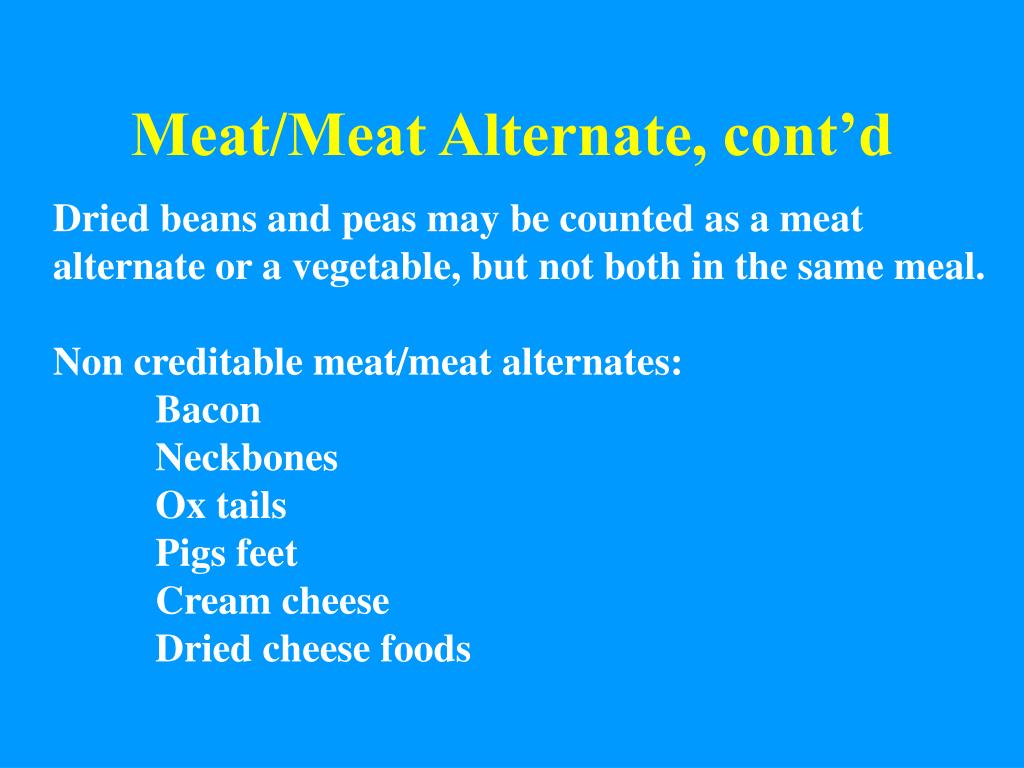 Meat/Meat Alternate, cont’d

Dried beans and peas may be counted as a meat alternate or a vegetable, but not both in the same meal.

Non creditable meat/meat alternates:
Bacon
Neckbones
Ox tails
Pigs feet
Cream cheese
Dried cheese foods